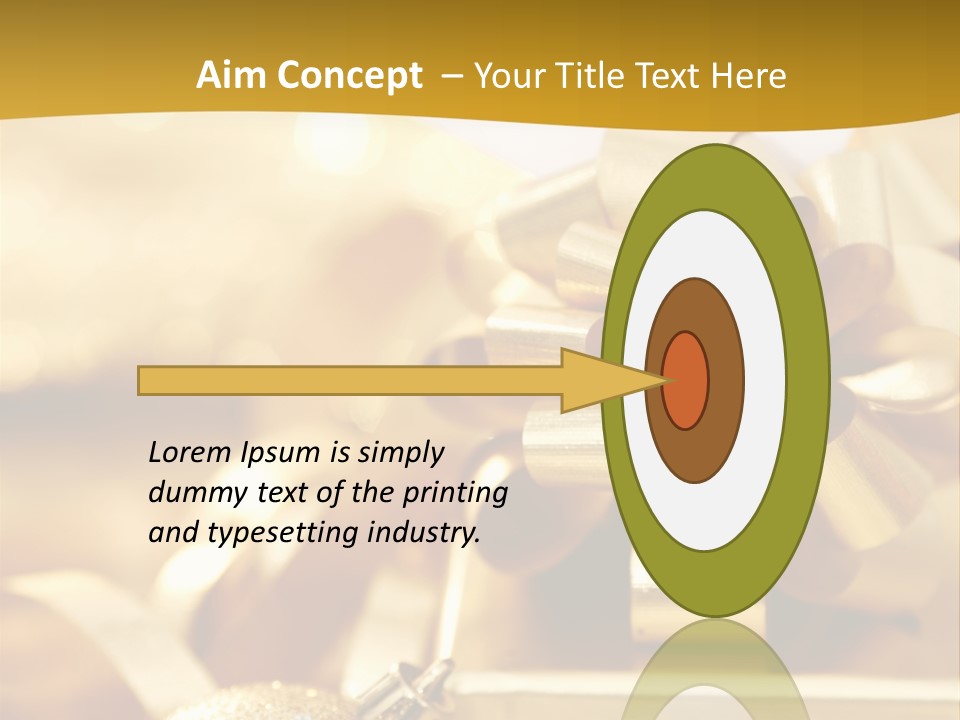 Aim Concept – Your Title Text Here

Lorem Ipsum is simply dummy text of the printing and typesetting industry.